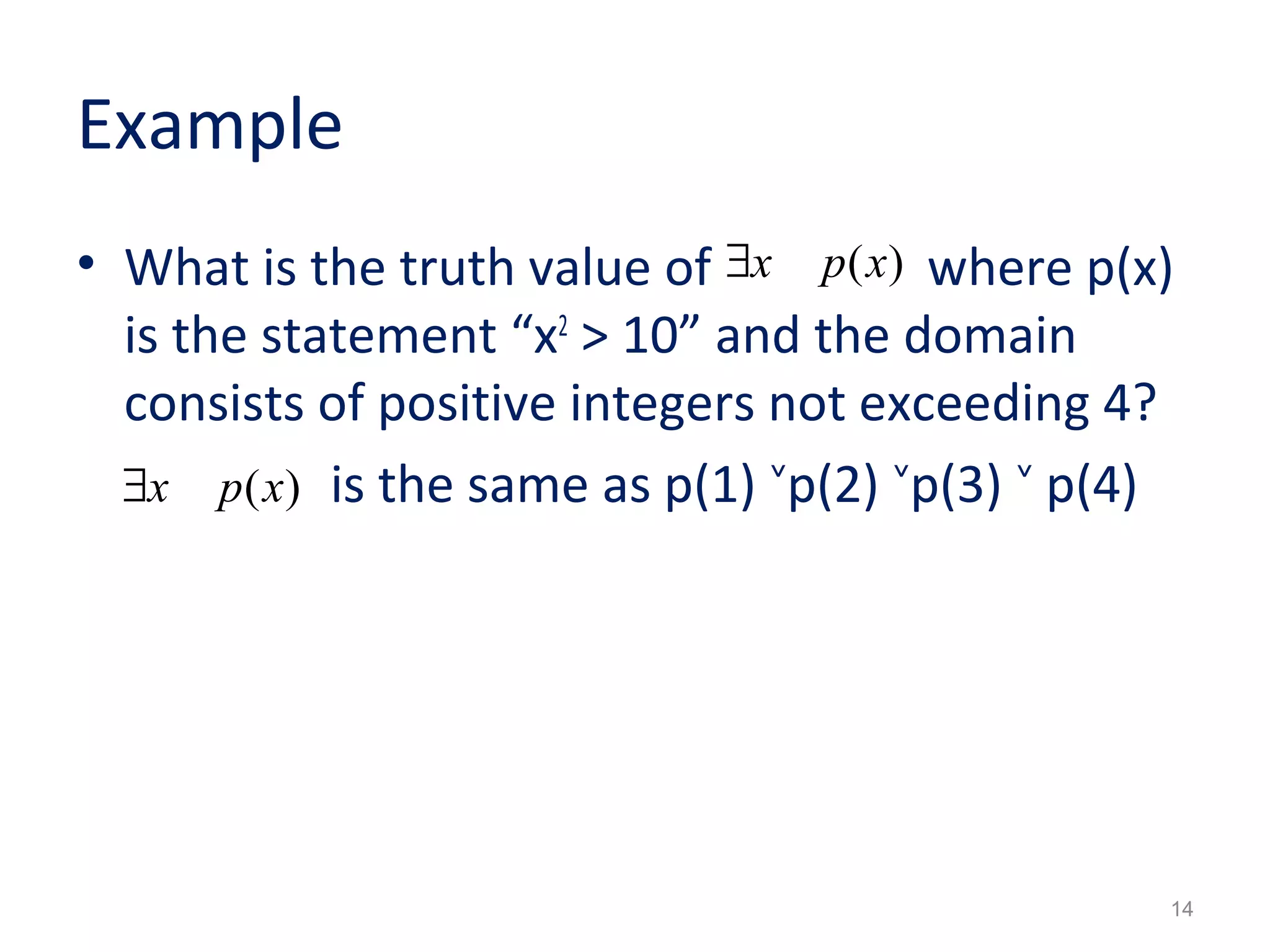 Example

• What is the truth value of $\exists x \quad p(x)$ where p(x) is the statement “$x^2$ > 10” and the domain consists of positive integers not exceeding 4?

$\exists x \quad p(x)$ is the same as p(1) ˅p(2) ˅p(3) ˅ p(4)

14